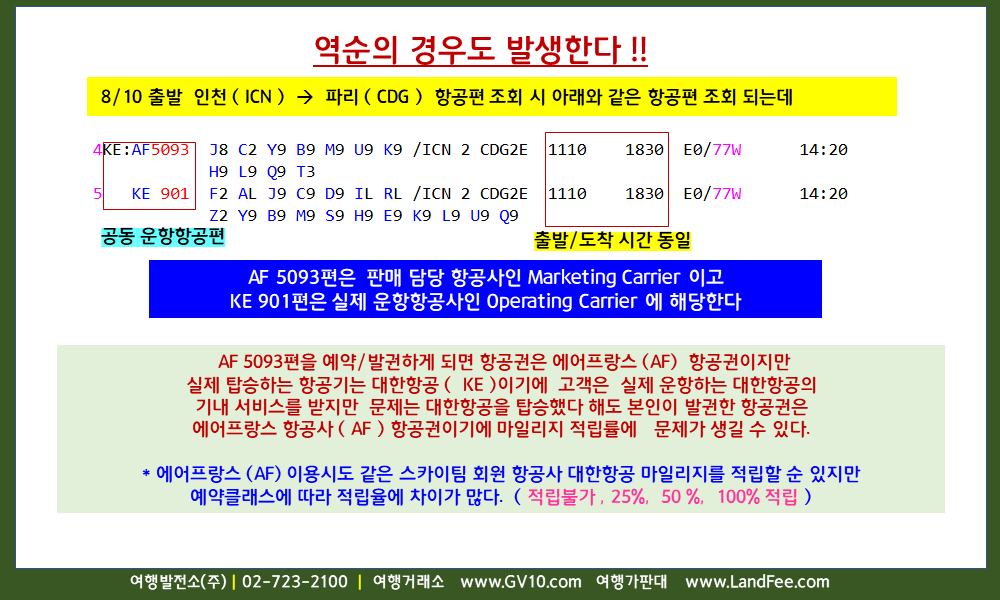 역순의 경우도 발생한다 !!

8/10 출발 인천 ( ICN ) → 파리 ( CDG ) 항공편 조회 시 아래와 같은 항공편 조회 되는데

4KE:AF5093 J8 C2 Y9 B9 M9 U9 K9 /ICN 2 CDG2E 1110 1830 E0/77W 14:20
H9 L9 Q9 T3
5 KE 901 F2 AL J9 C9 D9 IL RL /ICN 2 CDG2E 1110 1830 E0/77W 14:20
Z2 Y9 B9 M9 S9 H9 E9 K9 L9 U9 Q9

공동 운항항공편

출발/도착 시간 동일

AF 5093편은 판매 담당 항공사인 Marketing Carrier 이고
KE 901편은 실제 운항항공사인 Operating Carrier 에 해당한다

AF 5093편을 예약/발권하게 되면 항공권은 에어프랑스 (AF) 항공권이지만
실제 탑승하는 항공기는 대한항공 ( KE )이기에 고객은 실제 운항하는 대한항공의
기내 서비스를 받지만 문제는 대한항공을 탑승했다 해도 본인이 발권한 항공권은
에어프랑스 항공사 ( AF ) 항공권이기에 마일리지 적립률에 문제가 생길 수 있다.

* 에어프랑스 (AF) 이용시도 같은 스카이팀 회원 항공사 대한항공 마일리지를 적립할 순 있지만
예약클래스에 따라 적립율에 차이가 많다. ( 적립불가 , 25%, 50 %, 100% 적립 )

여행발전소(주) | 02-723-2100 | 여행거래소 www.GV10.com 여행가판대 www.LandFee.com